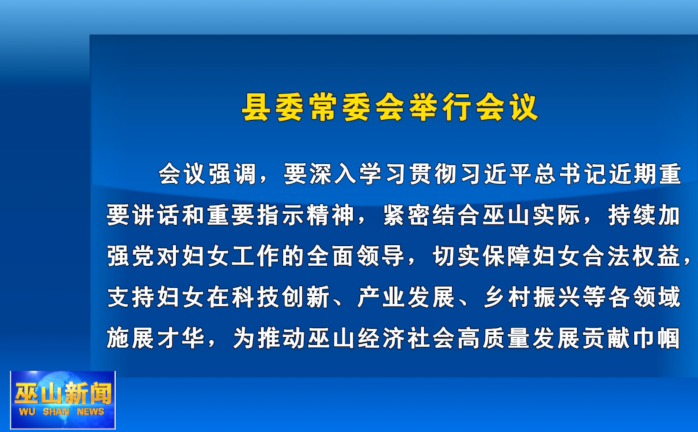 县委常委会举行会议

会议强调，要深入学习贯彻习近平总书记近期重要讲话和重要指示精神，紧密结合巫山实际，持续加强党对妇女工作的全面领导，切实保障妇女合法权益，支持妇女在科技创新、产业发展、乡村振兴等各领域施展才华，为推动巫山经济社会高质量发展贡献巾帼

巫山新闻
WU SHAN NEWS